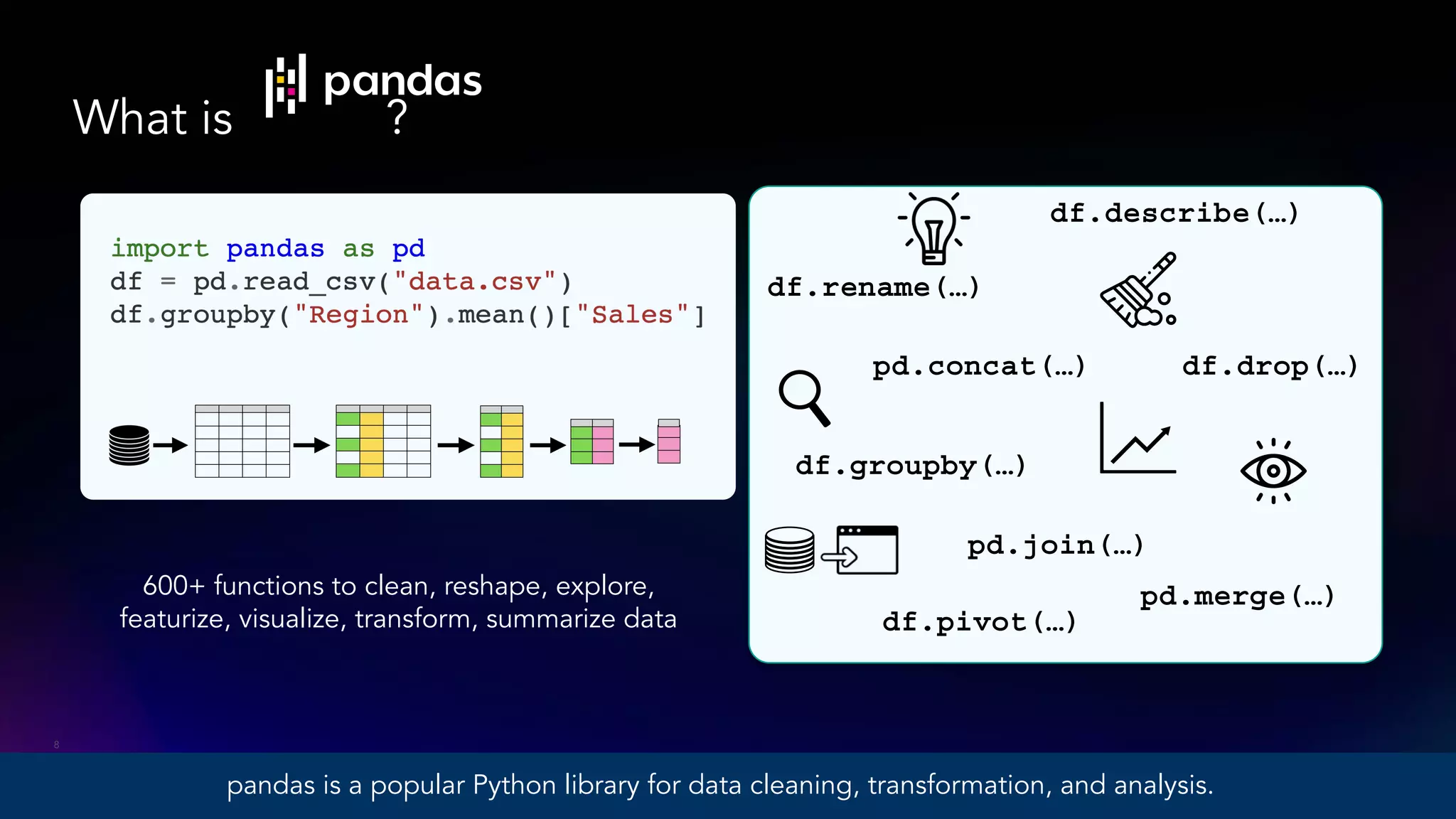 What is pandas ?

import pandas as pd
df = pd.read_csv("data.csv")
df.groupby("Region").mean()["Sales"]

600+ functions to clean, reshape, explore, featurize, visualize, transform, summarize data

df.describe(...)

df.rename(...)

pd.concat(...)

df.drop(...)

df.groupby(...)

pd.join(...)

pd.merge(...)

df.pivot(...)

8

pandas is a popular Python library for data cleaning, transformation, and analysis.